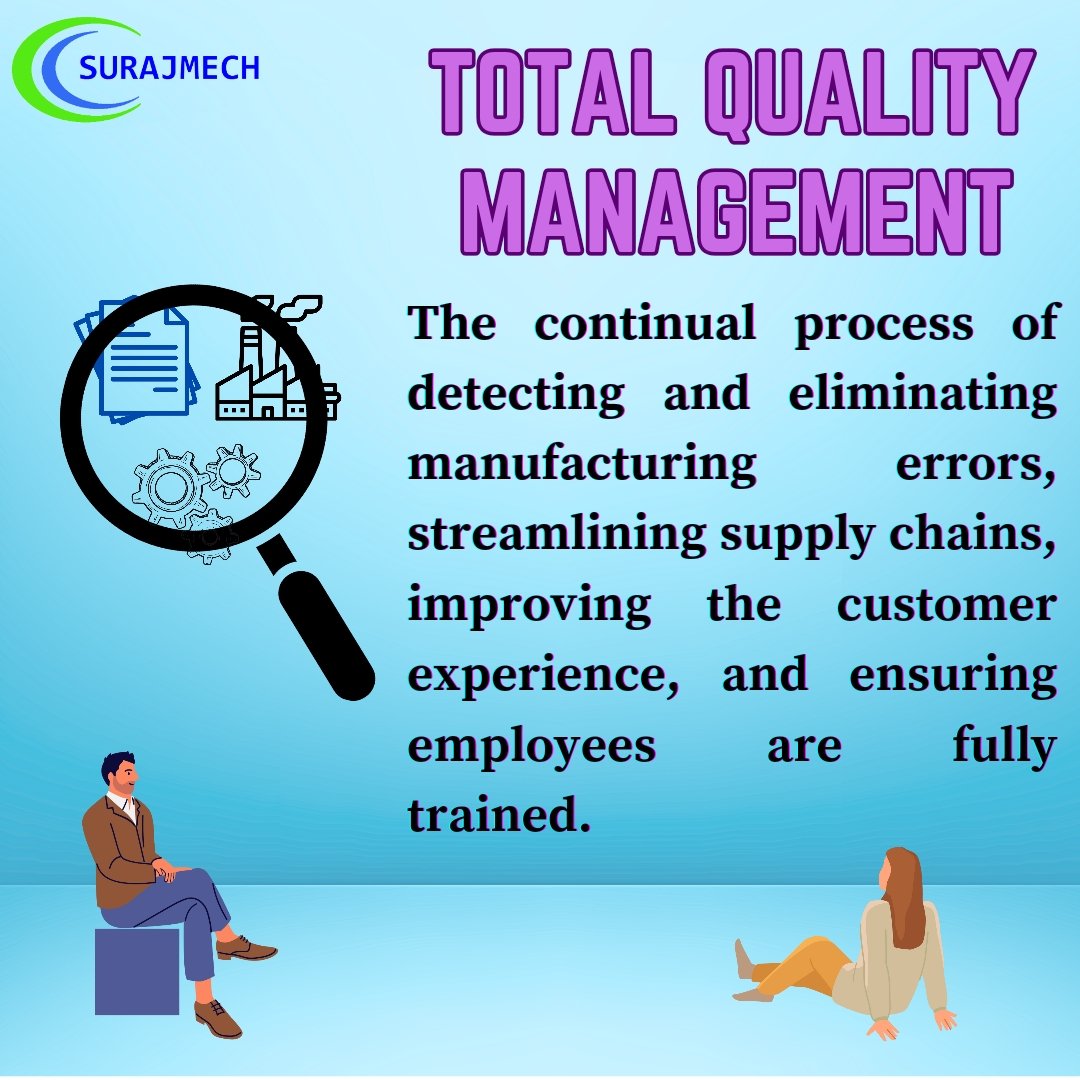 SURAJMECH

TOTAL QUALITY MANAGEMENT

The continual process of detecting and eliminating manufacturing errors, streamlining supply chains, improving the customer experience, and ensuring employees are fully trained.